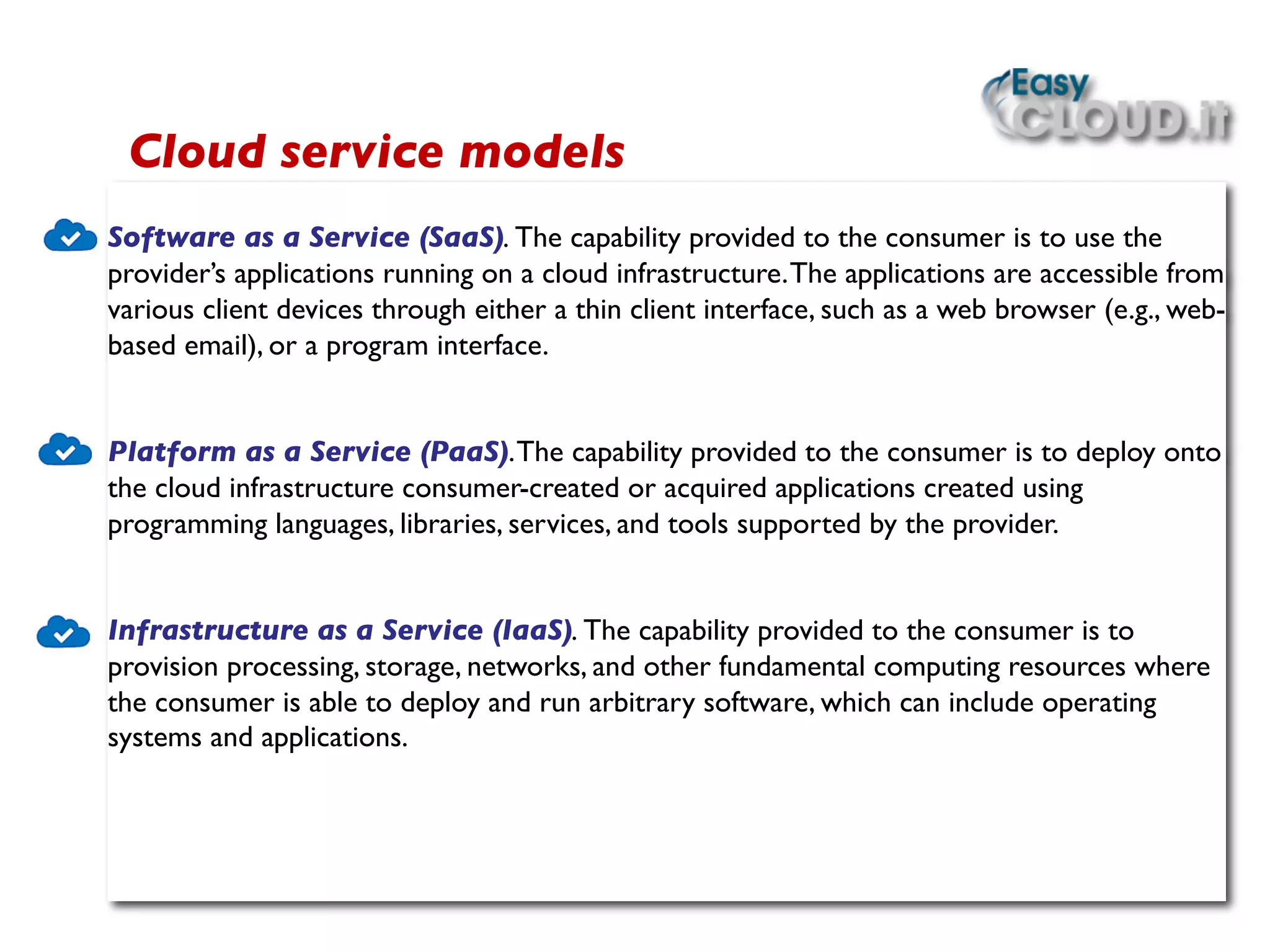 Easy CLOUD.it

Cloud service models

Software as a Service (SaaS). The capability provided to the consumer is to use the provider's applications running on a cloud infrastructure. The applications are accessible from various client devices through either a thin client interface, such as a web browser (e.g., web-based email), or a program interface.

Platform as a Service (PaaS). The capability provided to the consumer is to deploy onto the cloud infrastructure consumer-created or acquired applications created using programming languages, libraries, services, and tools supported by the provider.

Infrastructure as a Service (IaaS). The capability provided to the consumer is to provision processing, storage, networks, and other fundamental computing resources where the consumer is able to deploy and run arbitrary software, which can include operating systems and applications.